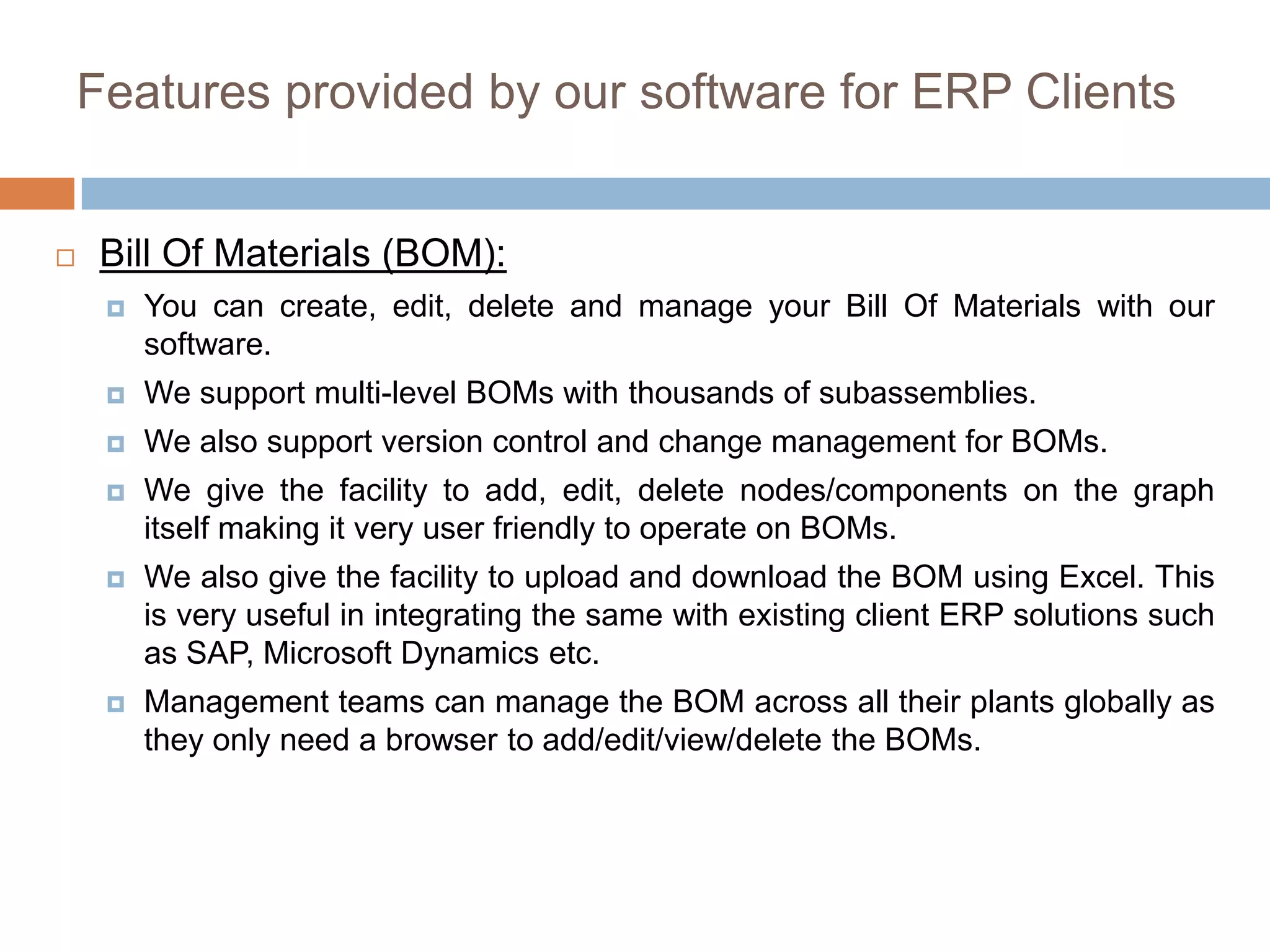 Features provided by our software for ERP Clients

Bill Of Materials (BOM):

You can create, edit, delete and manage your Bill Of Materials with our software.

We support multi-level BOMs with thousands of subassemblies.

We also support version control and change management for BOMs.

We give the facility to add, edit, delete nodes/components on the graph itself making it very user friendly to operate on BOMs.

We also give the facility to upload and download the BOM using Excel. This is very useful in integrating the same with existing client ERP solutions such as SAP, Microsoft Dynamics etc.

Management teams can manage the BOM across all their plants globally as they only need a browser to add/edit/view/delete the BOMs.